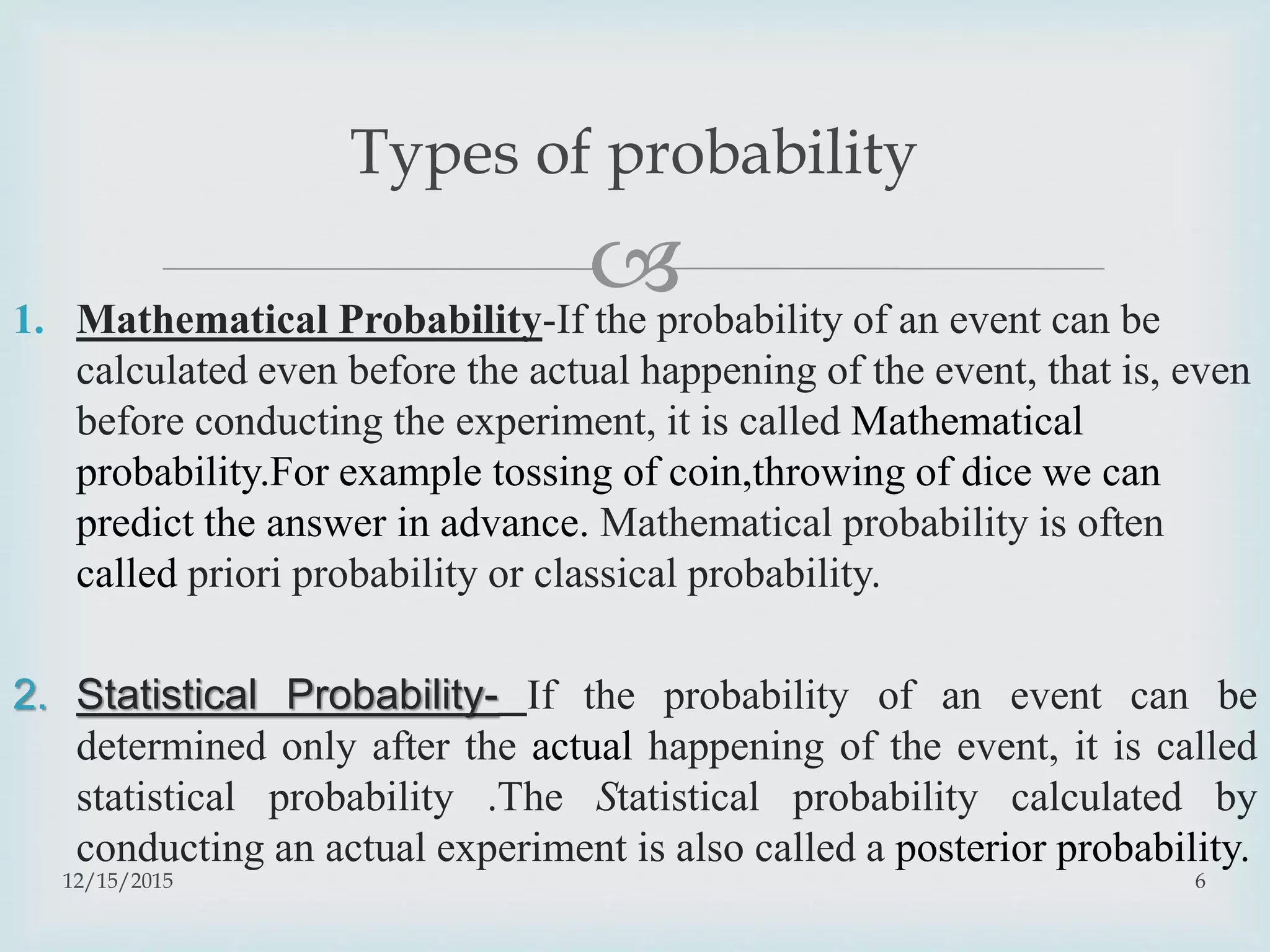 Types of probability

1. Mathematical Probability-If the probability of an event can be calculated even before the actual happening of the event, that is, even before conducting the experiment, it is called Mathematical probability.For example tossing of coin,throwing of dice we can predict the answer in advance. Mathematical probability is often called priori probability or classical probability.

2. Statistical Probability- If the probability of an event can be determined only after the actual happening of the event, it is called statistical probability .The Statistical probability calculated by conducting an actual experiment is also called a posterior probability.

12/15/2015

6